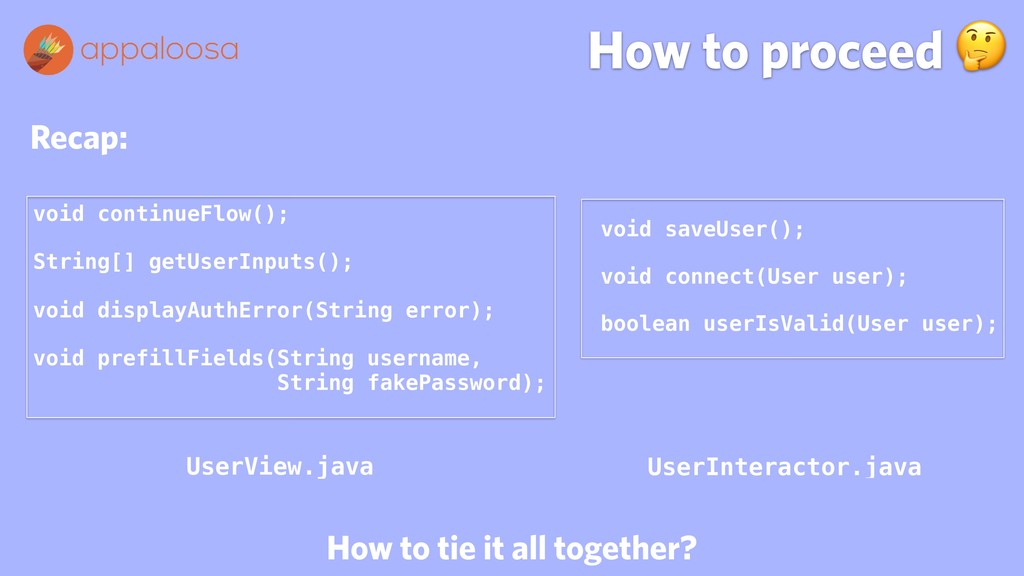 appaloosa

How to proceed 🤔

Recap:

void continueFlow();

String[] getUserInputs();

void displayAuthError(String error);

void prefillFields(String username, String fakePassword);

UserView.java

void saveUser();

void connect(User user);

boolean userIsValid(User user);

UserInteractor.java

How to tie it all together?